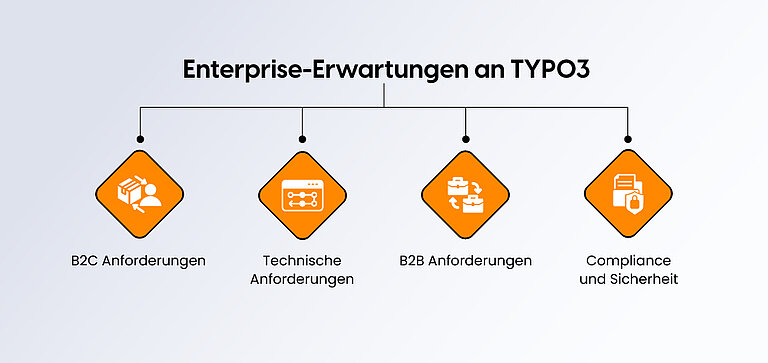 Enterprise-Erwartungen an TYPO3

B2C Anforderungen

Technische Anforderungen

B2B Anforderungen

Compliance und Sicherheit